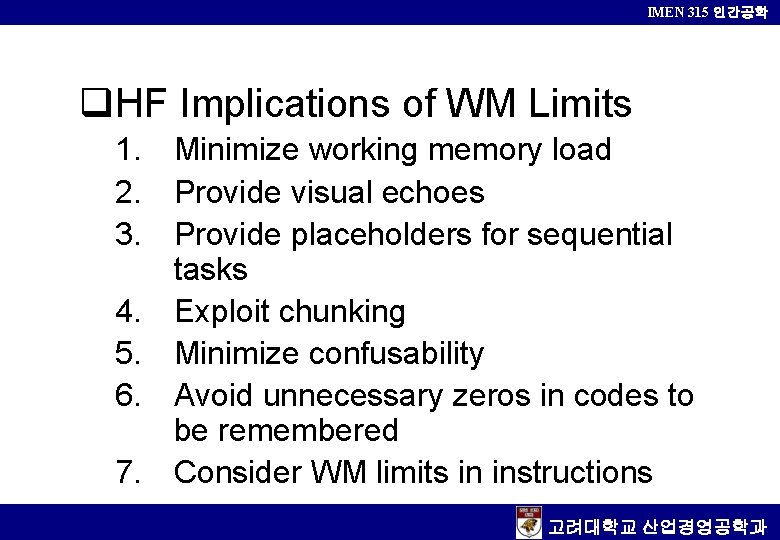 IMEN 315 인간공학

❑HF Implications of WM Limits

1. Minimize working memory load
2. Provide visual echoes
3. Provide placeholders for sequential tasks
4. Exploit chunking
5. Minimize confusability
6. Avoid unnecessary zeros in codes to be remembered
7. Consider WM limits in instructions

고려대학교 산업경영공학과